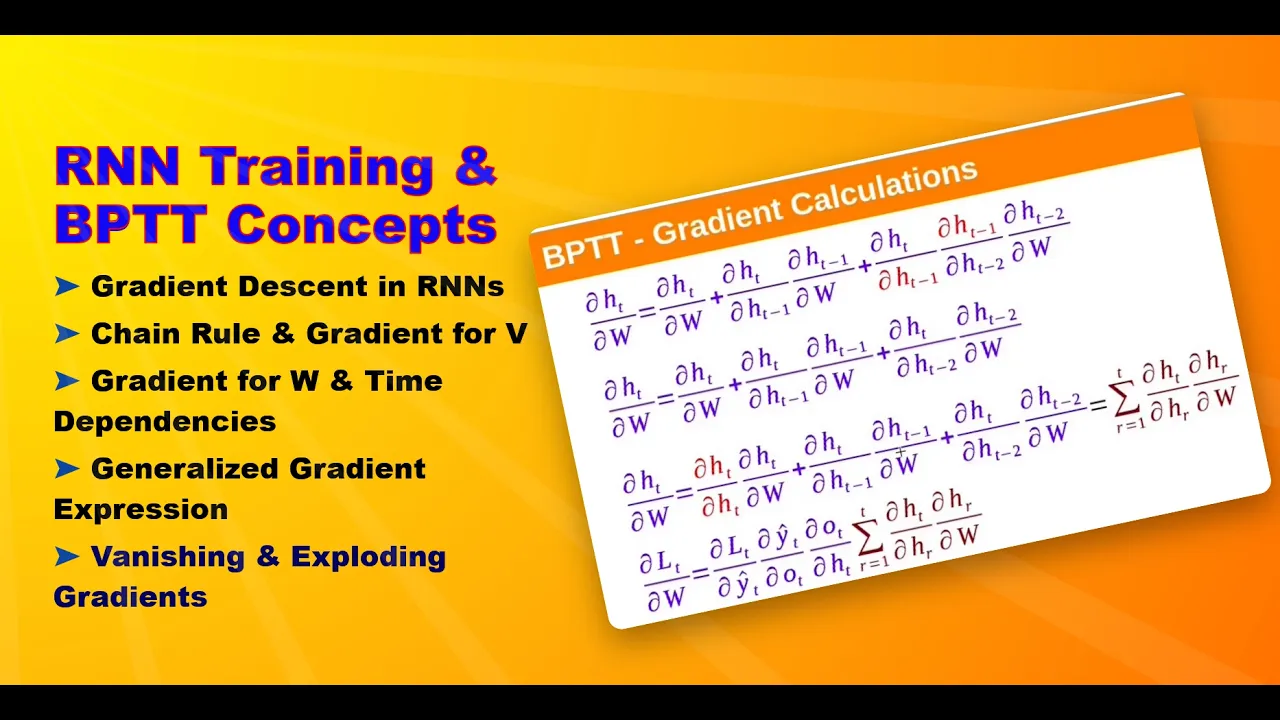 RNN Training & BPTT Concepts

➤ Gradient Descent in RNNs

➤ Chain Rule & Gradient for V

➤ Gradient for W & Time Dependencies

➤ Generalized Gradient Expression

➤ Vanishing & Exploding Gradients

BPTT - Gradient Calculations

$\frac{\partial h_t}{\partial W} = \frac{\partial h_t}{\partial W} + \frac{\partial h_t}{\partial h_{t-1}} \frac{\partial h_{t-1}}{\partial W} + \frac{\partial h_t}{\partial h_{t-1}} \frac{\partial h_{t-1}}{\partial h_{t-2}} \frac{\partial h_{t-2}}{\partial W}$

$\frac{\partial h_t}{\partial W} = \frac{\partial h_t}{\partial W} + \frac{\partial h_t}{\partial h_{t-1}} \frac{\partial h_{t-1}}{\partial W} + \frac{\partial h_t}{\partial h_{t-2}} \frac{\partial h_{t-2}}{\partial W}$

$\frac{\partial h_t}{\partial W} = \frac{\partial h_t}{\partial h_t} \frac{\partial h_t}{\partial W} + \frac{\partial h_t}{\partial h_{t-1}} \frac{\partial h_{t-1}}{\partial W} + \frac{\partial h_t}{\partial h_{t-2}} \frac{\partial h_{t-2}}{\partial W} = \sum_{r=1}^{t} \frac{\partial h_t}{\partial h_r} \frac{\partial h_r}{\partial W}$

$\frac{\partial L_t}{\partial W} = \frac{\partial L_t}{\partial \hat{y}_t} \frac{\partial \hat{y}_t}{\partial o_t} \frac{\partial o_t}{\partial h_t} \sum_{r=1}^{t} \frac{\partial h_t}{\partial h_r} \frac{\partial h_r}{\partial W}$